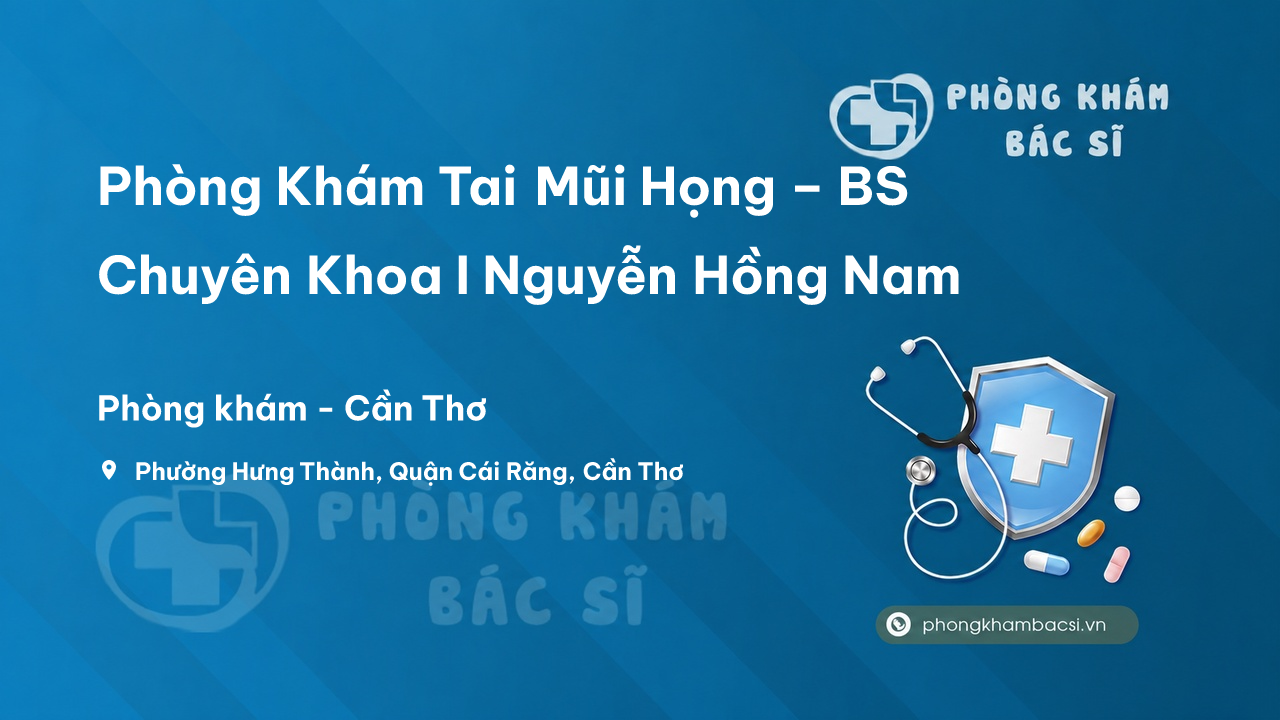 PHÒNG KHÁM
BÁC SĨ

Phòng Khám Tai Mũi Họng – BS Chuyên Khoa I Nguyễn Hồng Nam

Phòng khám - Cần Thơ

Phường Hưng Thành, Quận Cái Răng, Cần Thơ

PHÒNG KHÁM
BÁC SĨ

phongkhambacsi.vn